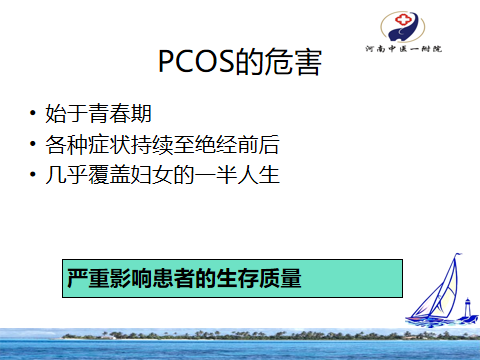 河南中医一附院

PCOS的危害

• 始于青春期
• 各种症状持续至绝经前后
• 几乎覆盖妇女的一半人生

严重影响患者的生存质量